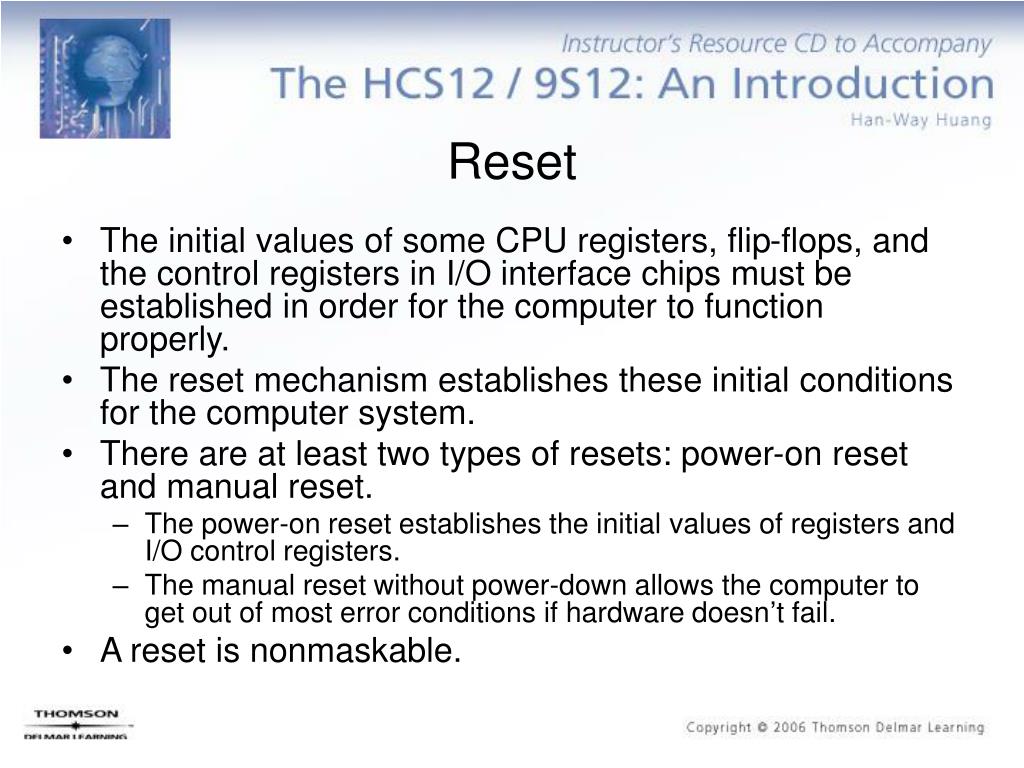 Instructor's Resource CD to Accompany
The HCS12 / 9S12: An Introduction
Han-Way Huang

Reset

• The initial values of some CPU registers, flip-flops, and the control registers in I/O interface chips must be established in order for the computer to function properly.
• The reset mechanism establishes these initial conditions for the computer system.
• There are at least two types of resets: power-on reset and manual reset.
– The power-on reset establishes the initial values of registers and I/O control registers.
– The manual reset without power-down allows the computer to get out of most error conditions if hardware doesn't fail.
• A reset is nonmaskable.

THOMSON
DELMAR LEARNING

Copyright © 2006 Thomson Delmar Learning